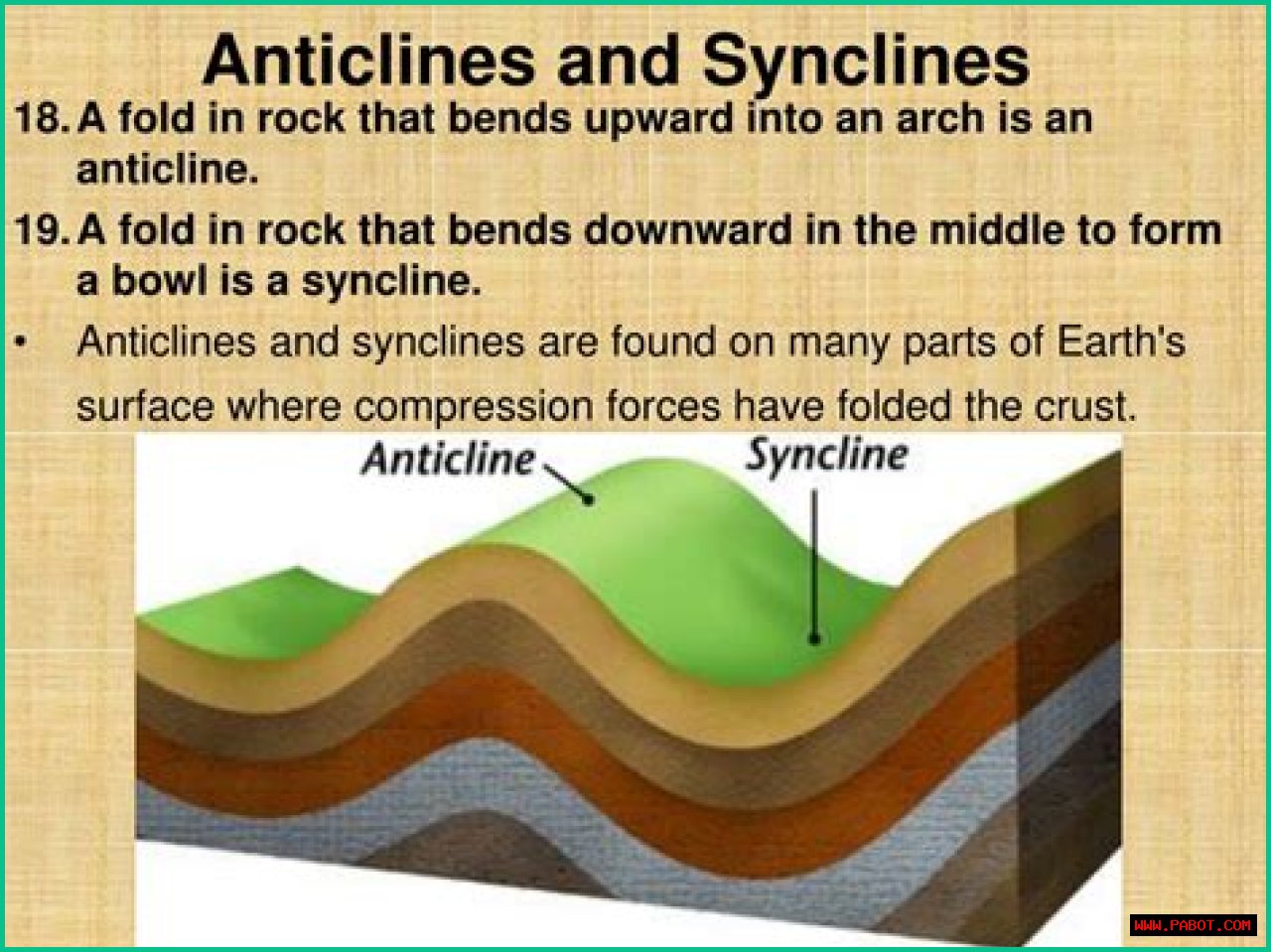 Anticlines and Synclines

18. A fold in rock that bends upward into an arch is an anticline.

19. A fold in rock that bends downward in the middle to form a bowl is a syncline.

• Anticlines and synclines are found on many parts of Earth's surface where compression forces have folded the crust.

Anticline

Syncline

WWW.PABOT.COM